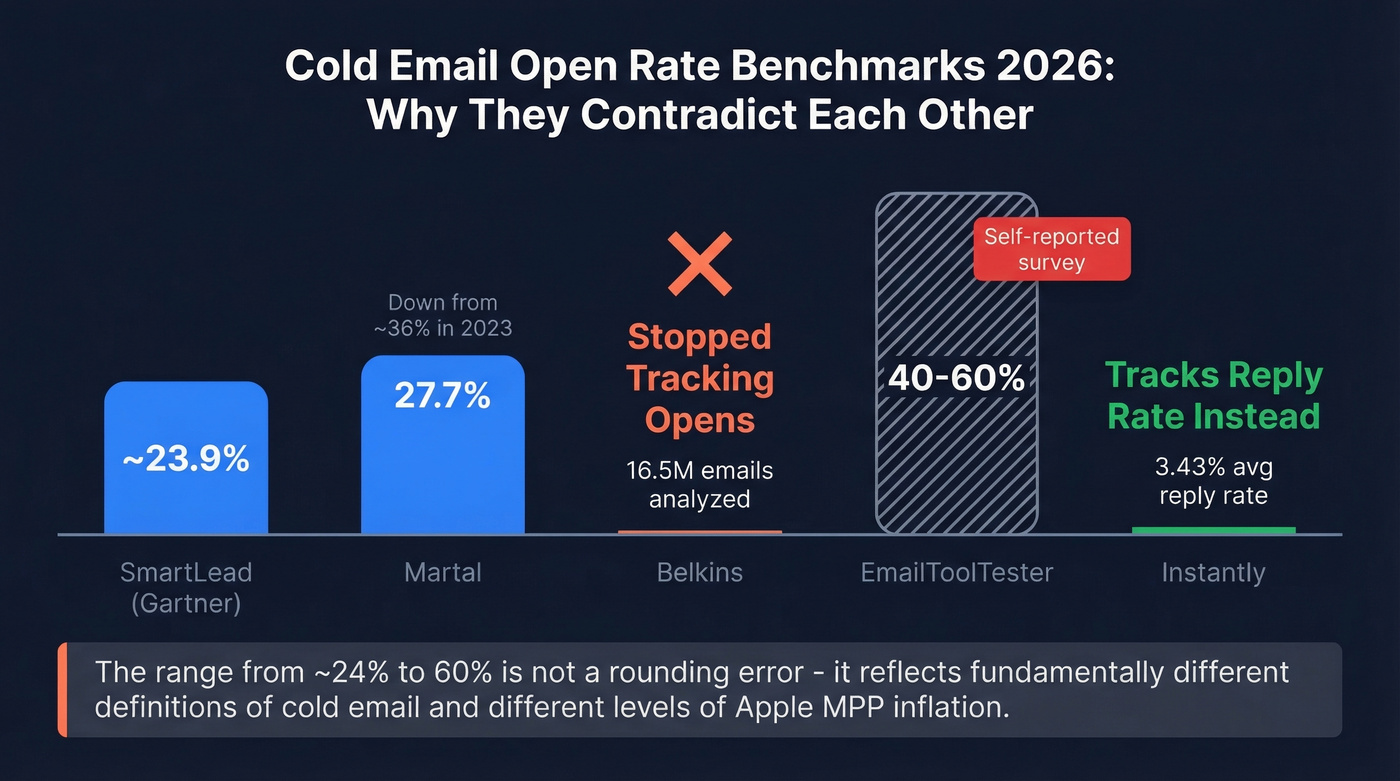 Cold Email Open Rate Benchmarks 2026: Why They Contradict Each Other

~23.9%

SmartLead (Gartner)

Down from ~36% in 2023

27.7%

Martal

Stopped Tracking Opens

16.5M emails analyzed

Belkins

Self-reported survey

40-60%

EmailToolTester

Tracks Reply Rate Instead

3.43% avg reply rate

Instantly

The range from ~24% to 60% is not a rounding error - it reflects fundamentally different definitions of cold email and different levels of Apple MPP inflation.